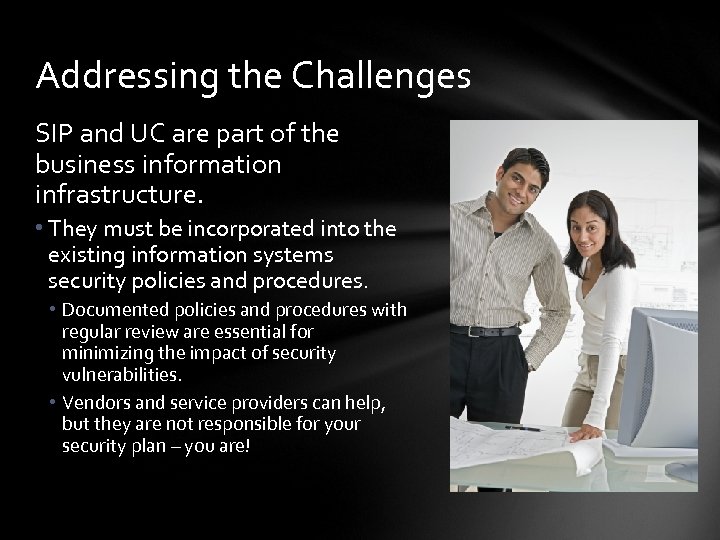 Addressing the Challenges

SIP and UC are part of the business information infrastructure.

• They must be incorporated into the existing information systems security policies and procedures.

• Documented policies and procedures with regular review are essential for minimizing the impact of security vulnerabilities.

• Vendors and service providers can help, but they are not responsible for your security plan – you are!